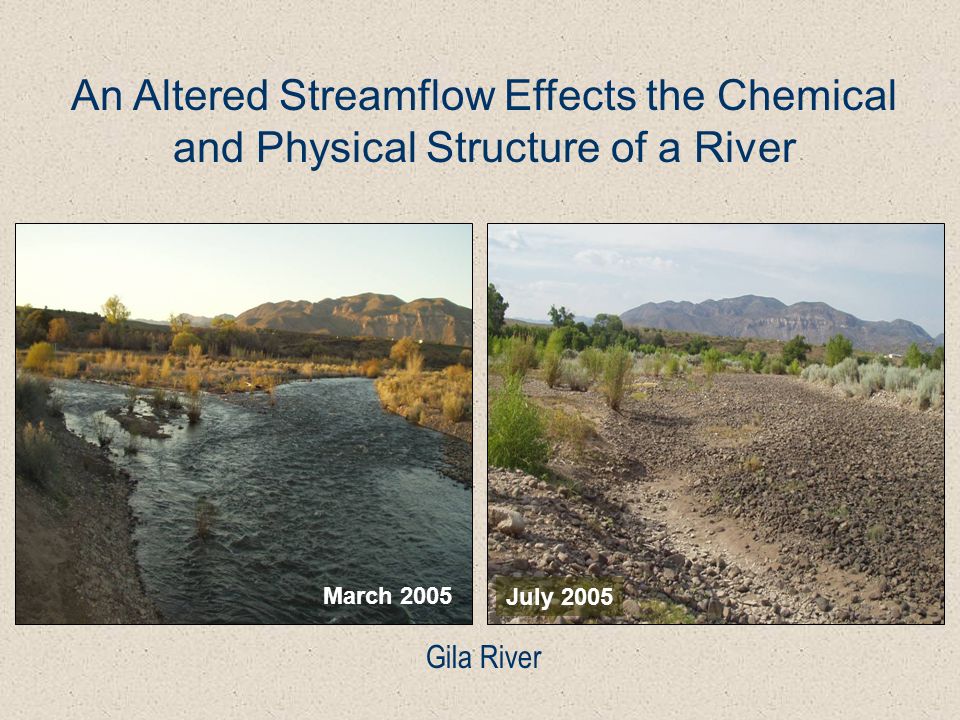 An Altered Streamflow Effects the Chemical and Physical Structure of a River

March 2005

July 2005

Gila River